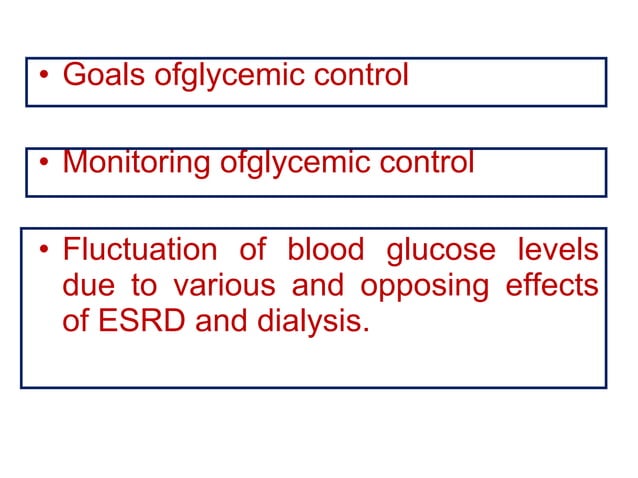 • Goals ofglycemic control

• Monitoring ofglycemic control

• Fluctuation of blood glucose levels due to various and opposing effects of ESRD and dialysis.